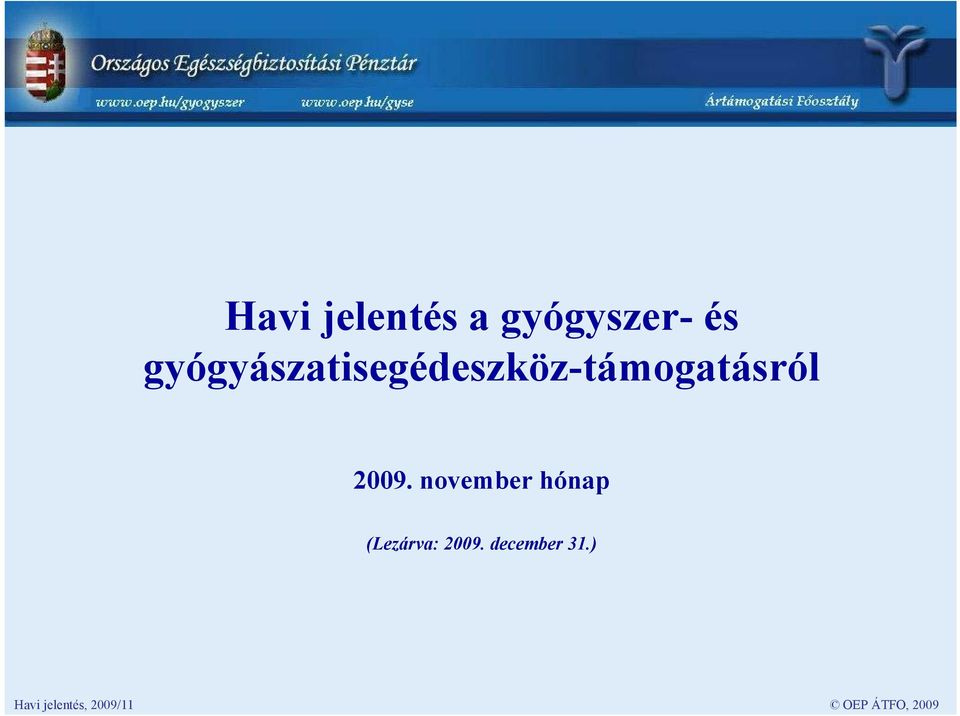 Országos Egészségbiztosítási Pénztár

www.oep.hu/gyogyszer www.oep.hu/gyse

Ártámogatási Főosztály

Havi jelentés a gyógyszer- és gyógyászatisegédeszköz-támogatásról

2009. november hónap

(Lezárva: 2009. december 31.)

Havi jelentés, 2009/11

© OEP ÁTFO, 2009